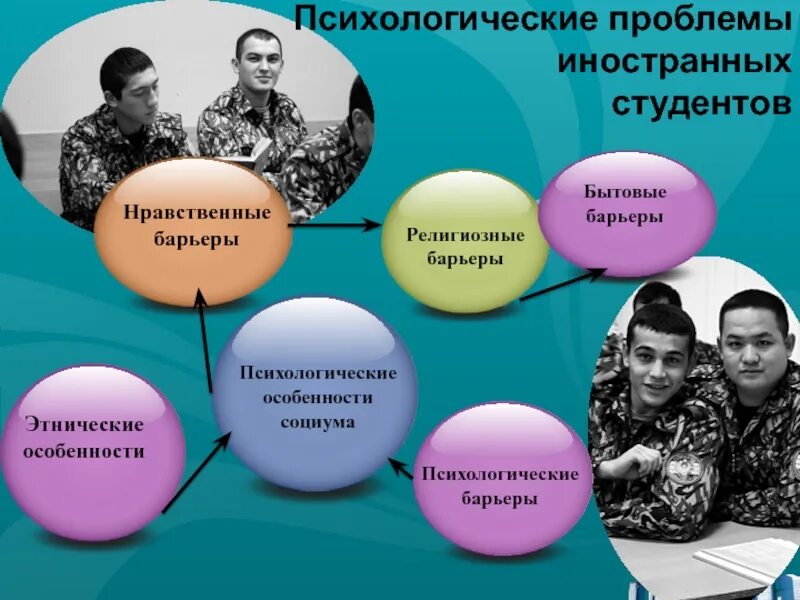 Психологические проблемы иностранных студентов

Нравственные барьеры

Религиозные барьеры

Бытовые барьеры

Психологические особенности социума

Этнические особенности

Психологические барьеры